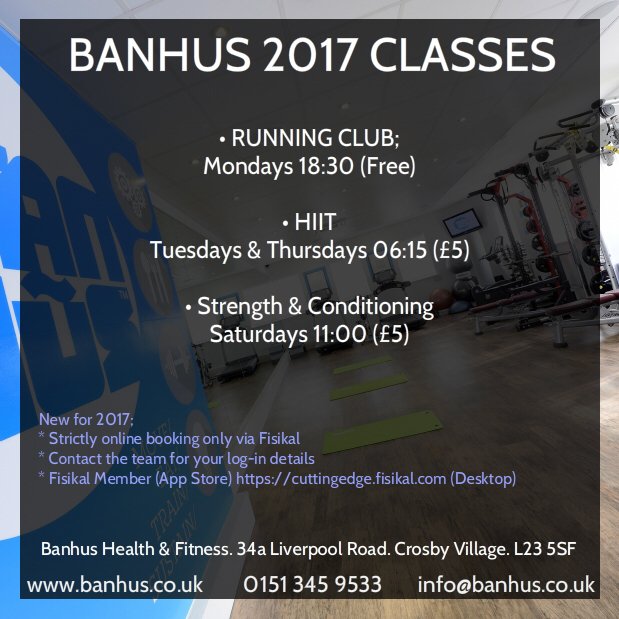 BANHUS 2017 CLASSES

• RUNNING CLUB;
Mondays 18:30 (Free)

• HIIT
Tuesdays & Thursdays 06:15 (£5)

• Strength & Conditioning
Saturdays 11:00 (£5)

New for 2017;
* Strictly online booking only via Fisikal
* Contact the team for your log-in details
* Fisikal Member (App Store) https://cuttingedge.fisikal.com (Desktop)

Banhus Health & Fitness. 34a Liverpool Road. Crosby Village. L23 5SF

www.banhus.co.uk 0151 345 9533 info@banhus.co.uk